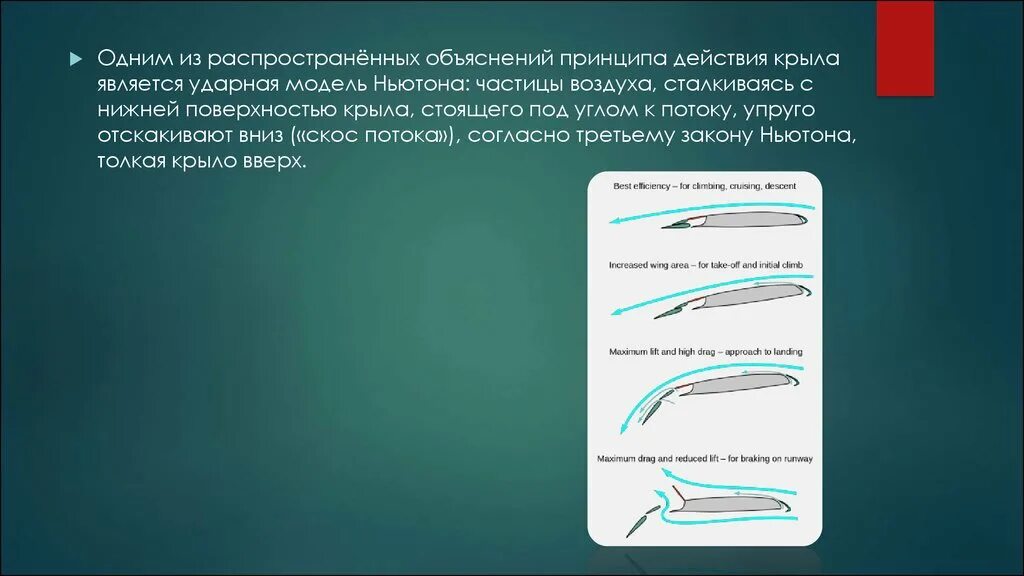 Одним из распространённых объяснений принципа действия крыла является ударная модель Ньютона: частицы воздуха, сталкиваясь с нижней поверхностью крыла, стоящего под углом к потоку, упруго отскакивают вниз («скос потока»), согласно третьему закону Ньютона, толкая крыло вверх.

Best efficiency – for climbing, cruising, descent

Increased wing area – for take-off and initial climb

Maximum lift and high drag – approach to landing

Maximum drag and reduced lift – for braking on runway